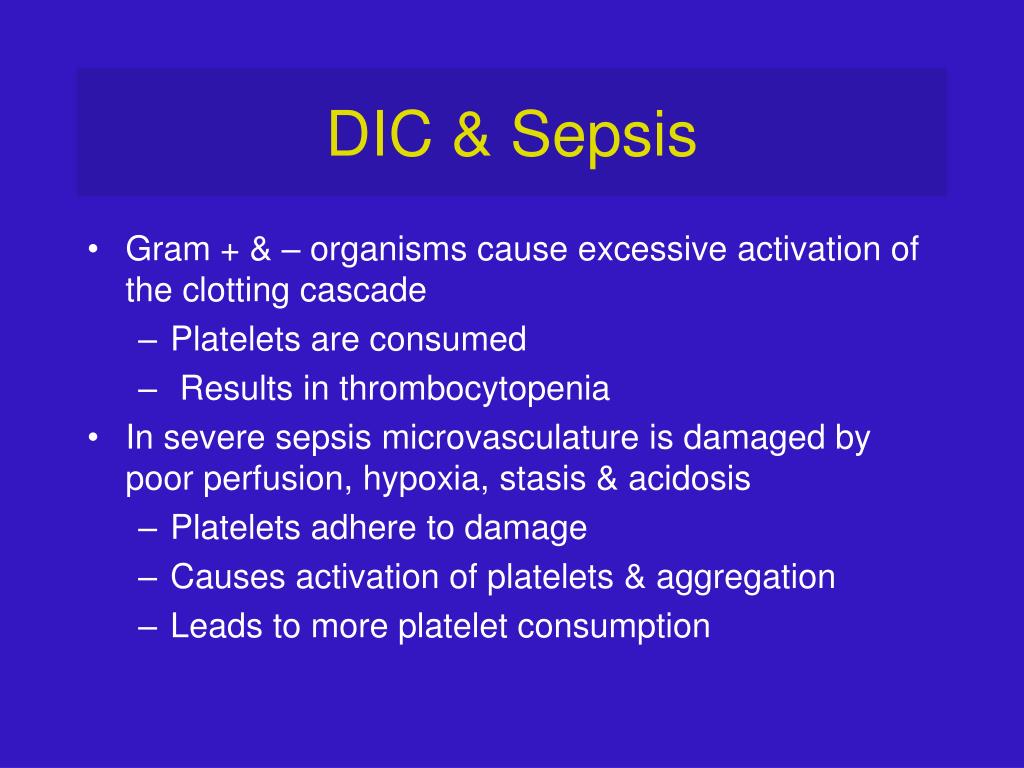 DIC & Sepsis

• Gram + & – organisms cause excessive activation of the clotting cascade
– Platelets are consumed
– Results in thrombocytopenia
• In severe sepsis microvasculature is damaged by poor perfusion, hypoxia, stasis & acidosis
– Platelets adhere to damage
– Causes activation of platelets & aggregation
– Leads to more platelet consumption